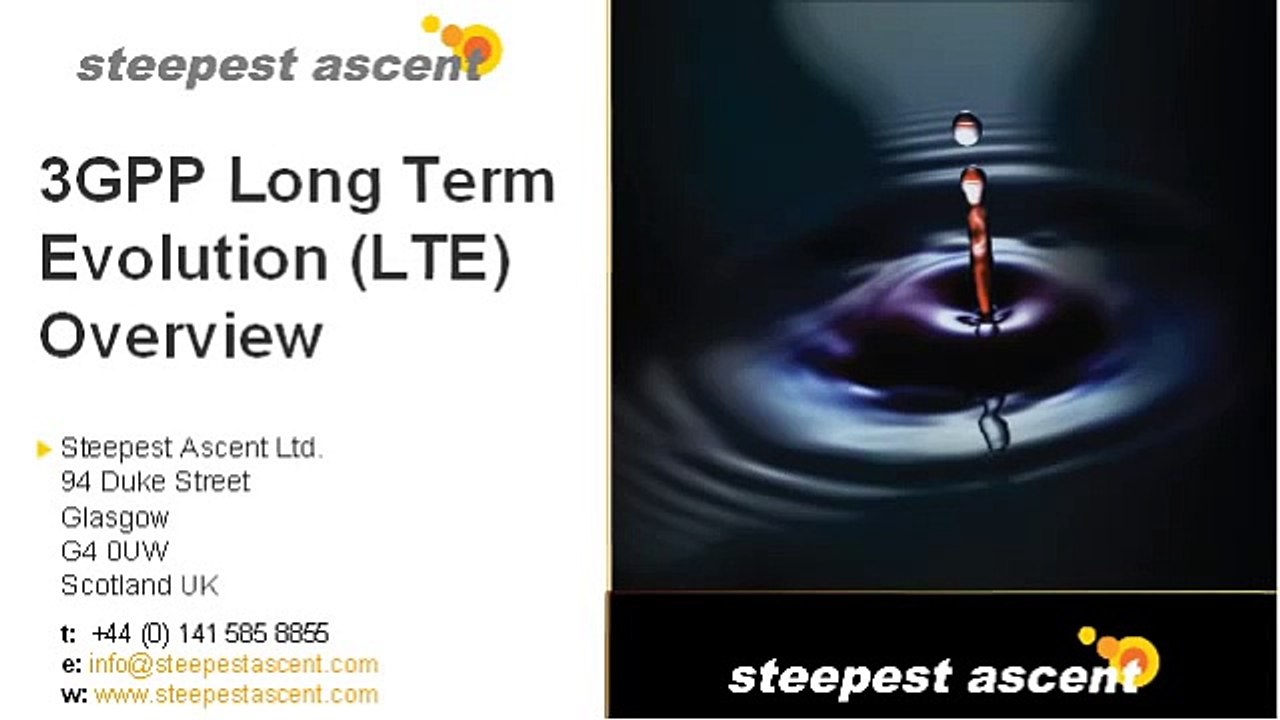 steepest ascent

3GPP Long Term Evolution (LTE) Overview

Steepest Ascent Ltd.
94 Duke Street
Glasgow
G4 0UW
Scotland UK

t: +44 (0) 141 585 8855
e: info@steepestascent.com
w: www.steepestascent.com

steepest ascent